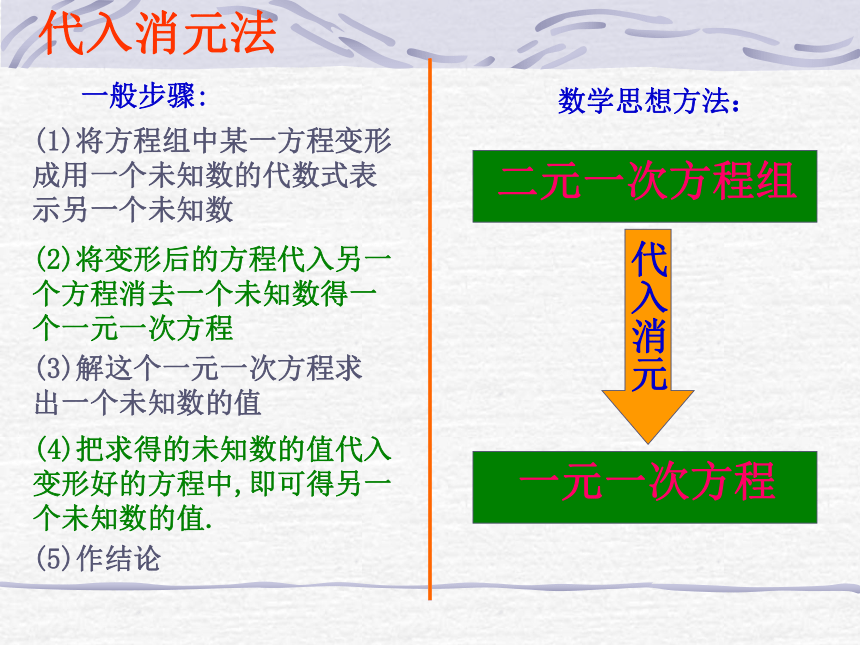 代入消元法

一般步骤:

(1)将方程组中某一方程变形成用一个未知数的代数式表示另一个未知数

(2)将变形后的方程代入另一个方程消去一个未知数得一个一元一次方程

(3)解这个一元一次方程求出一个未知数的值

(4)把求得的未知数的值代入变形好的方程中,即可得另一个未知数的值.

(5)作结论

数学思想方法:

二元一次方程组

代入消元

一元一次方程